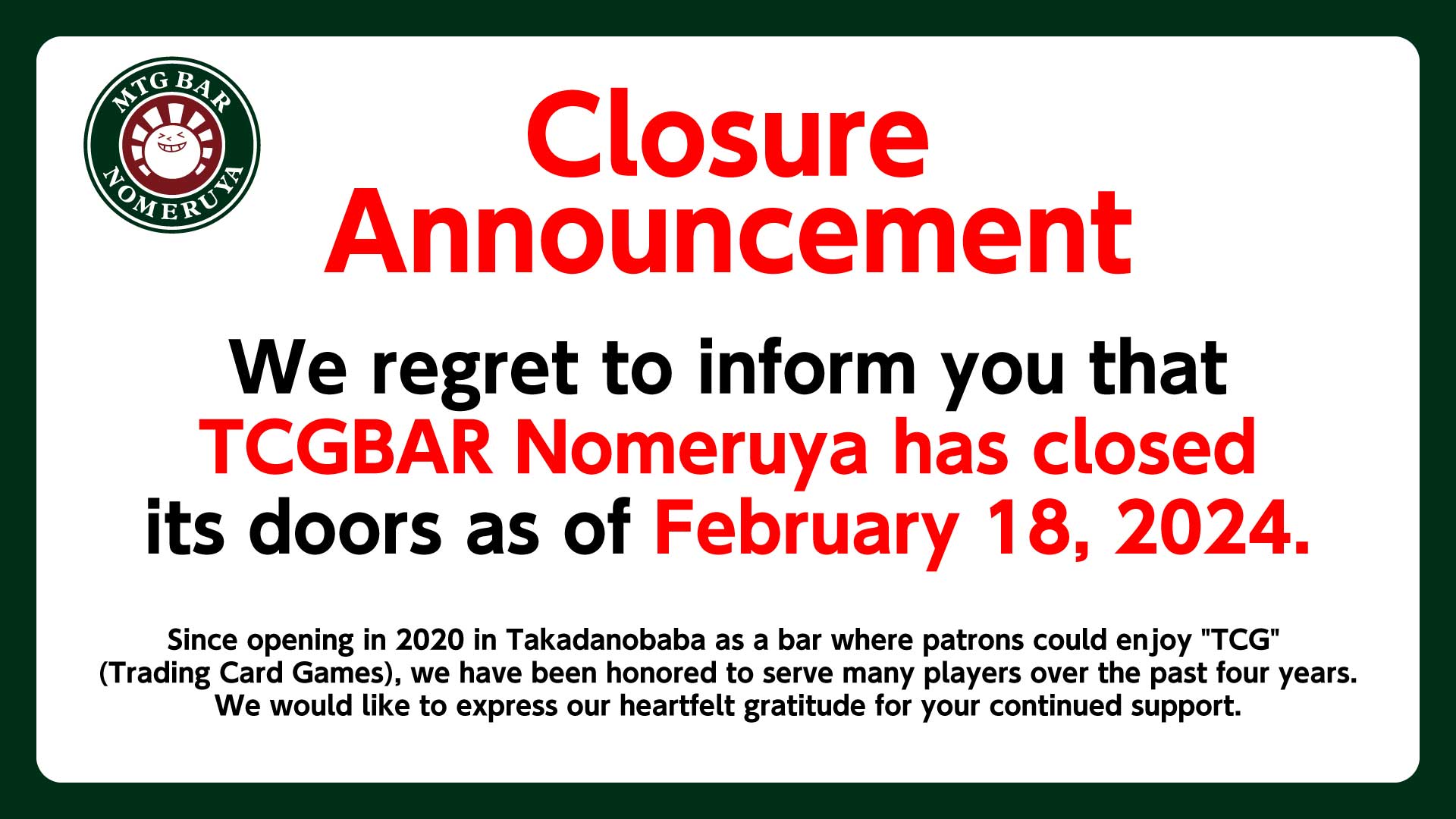 MTG BAR
NOMERUYA

Closure Announcement

We regret to inform you that TCGBAR Nomeruya has closed its doors as of February 18, 2024.

Since opening in 2020 in Takadanobaba as a bar where patrons could enjoy "TCG" (Trading Card Games), we have been honored to serve many players over the past four years. We would like to express our heartfelt gratitude for your continued support.